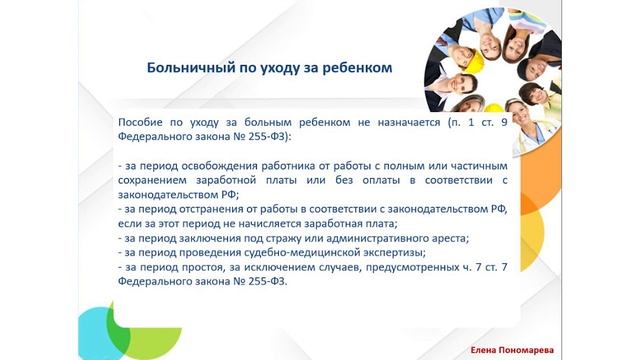 Больничный по уходу за ребенком

Пособие по уходу за больным ребенком не назначается (п. 1 ст. 9 Федерального закона № 255-ФЗ):

- за период освобождения работника от работы с полным или частичным сохранением заработной платы или без оплаты в соответствии с законодательством РФ;
- за период отстранения от работы в соответствии с законодательством РФ, если за этот период не начисляется заработная плата;
- за период заключения под стражу или административного ареста;
- за период проведения судебно-медицинской экспертизы;
- за период простоя, за исключением случаев, предусмотренных ч. 7 ст. 7 Федерального закона № 255-ФЗ.

Елена Пономарева